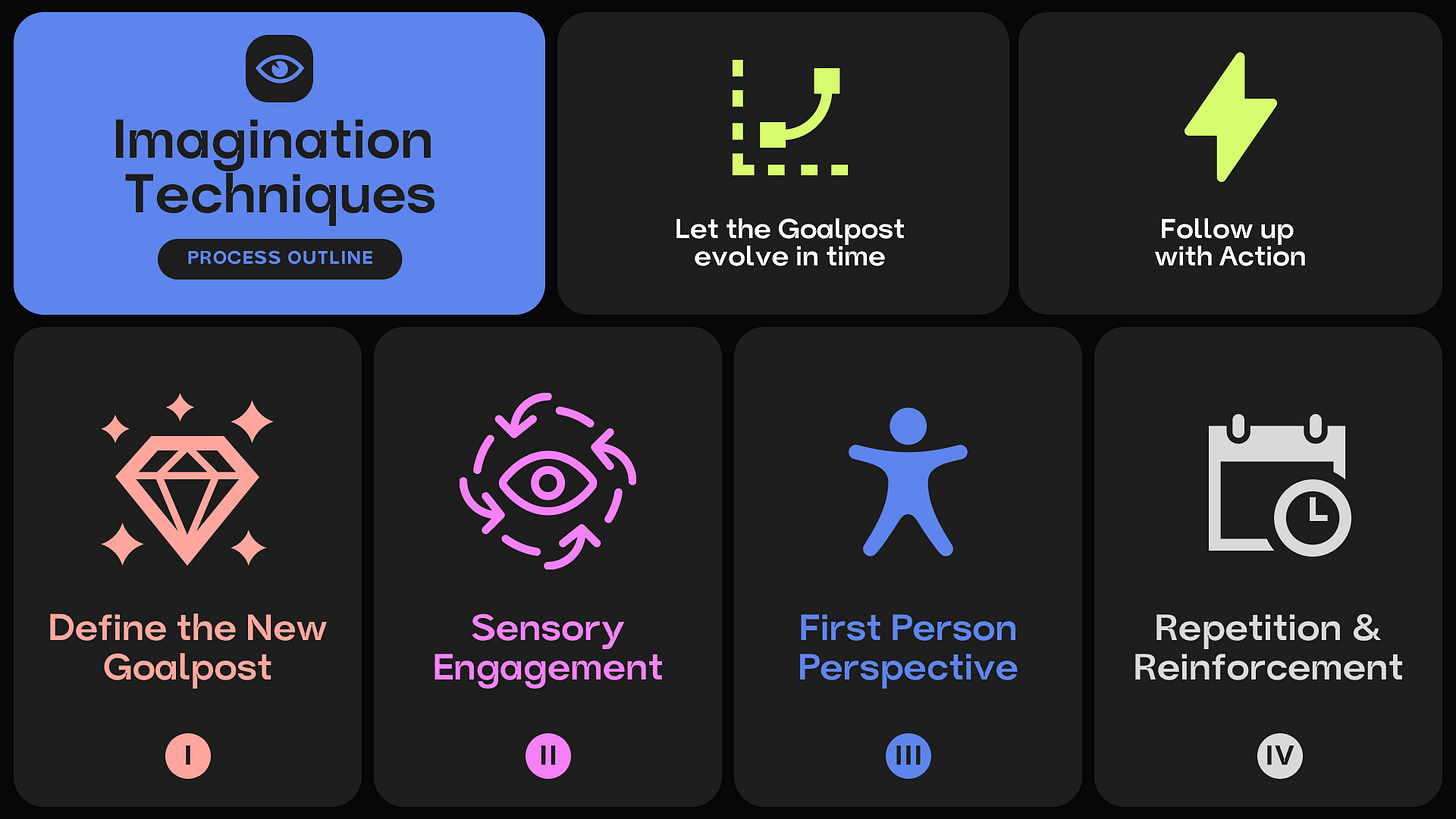 Imagination Techniques

PROCESS OUTLINE

Let the Goalpost evolve in time

Follow up with Action

Define the New Goalpost

I

Sensory Engagement

II

First Person Perspective

III

Repetition & Reinforcement

IV